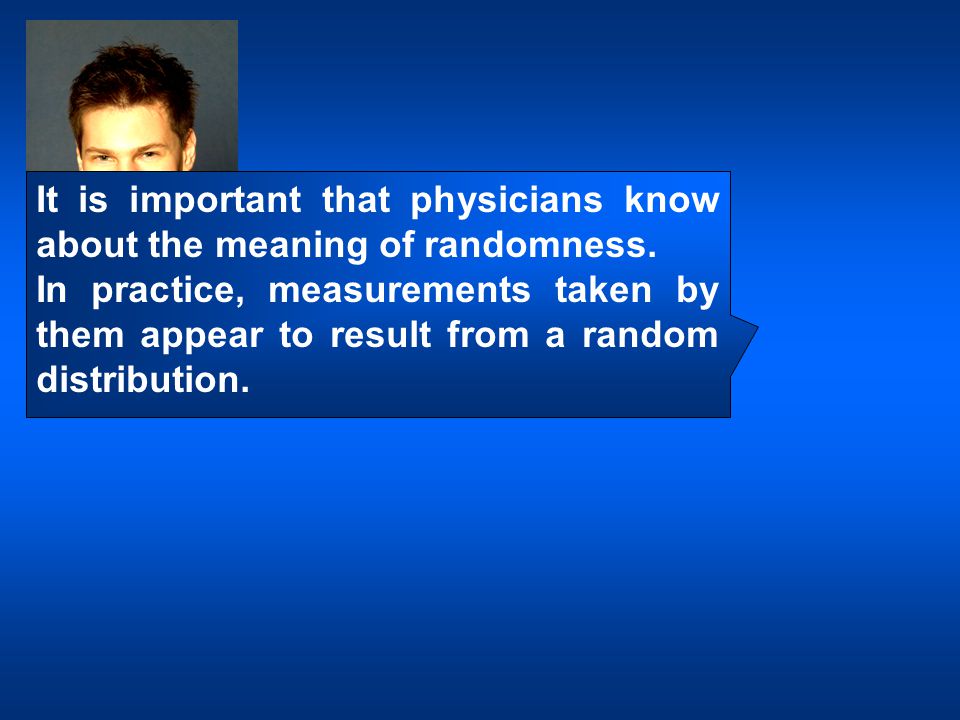 It is important that physicians know about the meaning of randomness.
In practice, measurements taken by them appear to result from a random distribution.